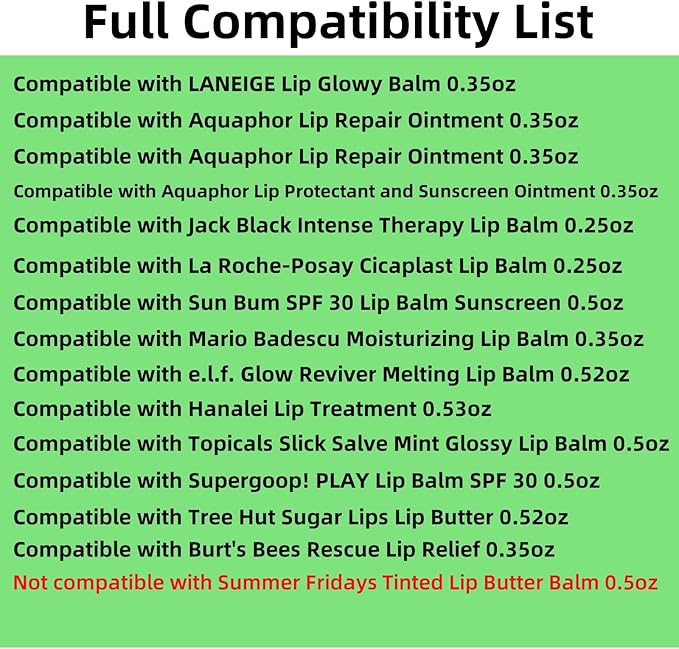 Full Compatibility List

Compatible with LANEIGE Lip Glowy Balm 0.35oz
Compatible with Aquaphor Lip Repair Ointment 0.35oz
Compatible with Aquaphor Lip Repair Ointment 0.35oz
Compatible with Aquaphor Lip Protectant and Sunscreen Ointment 0.35oz
Compatible with Jack Black Intense Therapy Lip Balm 0.25oz
Compatible with La Roche-Posay Cicaplast Lip Balm 0.25oz
Compatible with Sun Bum SPF 30 Lip Balm Sunscreen 0.5oz
Compatible with Mario Badescu Moisturizing Lip Balm 0.35oz
Compatible with e.l.f. Glow Reviver Melting Lip Balm 0.52oz
Compatible with Hanalei Lip Treatment 0.53oz
Compatible with Topicals Slick Salve Mint Glossy Lip Balm 0.5oz
Compatible with Supergoop! PLAY Lip Balm SPF 30 0.5oz
Compatible with Tree Hut Sugar Lips Lip Butter 0.52oz
Compatible with Burt's Bees Rescue Lip Relief 0.35oz
Not compatible with Summer Fridays Tinted Lip Butter Balm 0.5oz